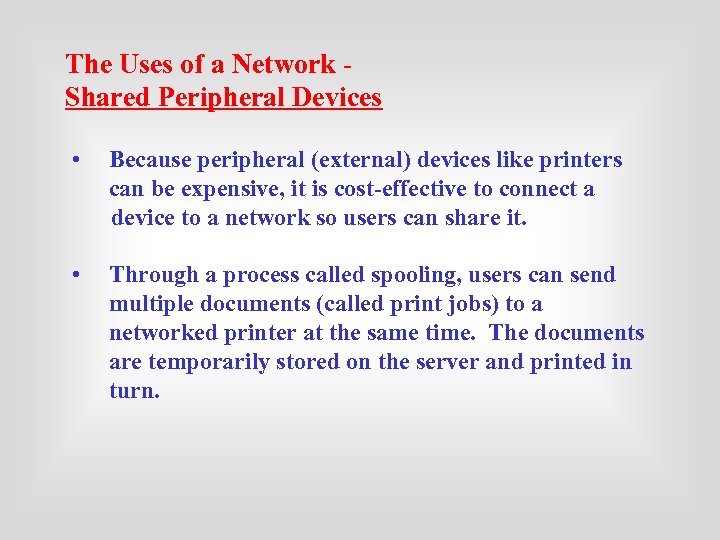 The Uses of a Network -
Shared Peripheral Devices

• Because peripheral (external) devices like printers can be expensive, it is cost-effective to connect a device to a network so users can share it.

• Through a process called spooling, users can send multiple documents (called print jobs) to a networked printer at the same time. The documents are temporarily stored on the server and printed in turn.